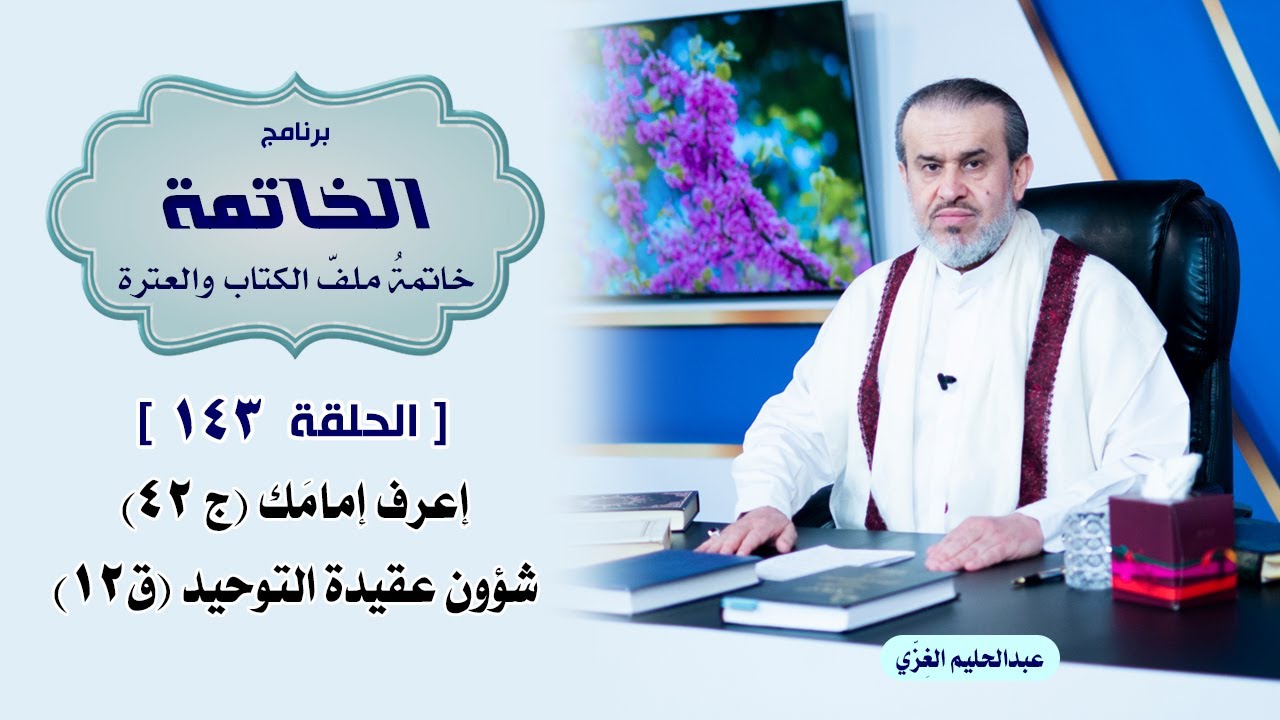 برنامج
الخاتمة
خاتمةُ ملفّ الكتاب والعترة

[ الحلقة ١٤٣ ]
إعرف إمامَك (ج ٤٢)
شؤون عقيدة التوحيد (ق١٢)

عبدالحليم الغِزّي